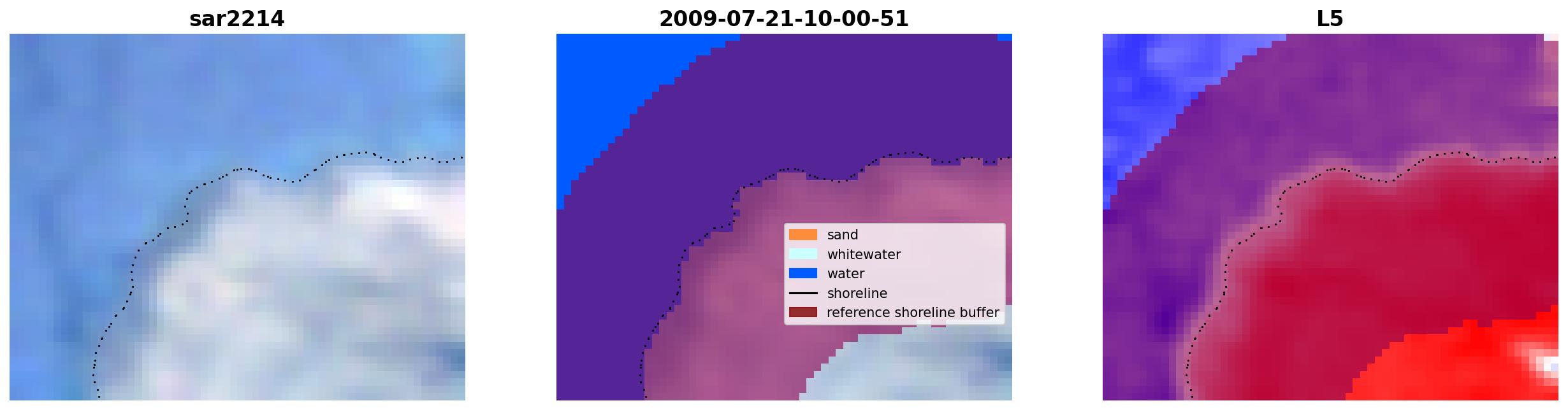 sar2214

2009-07-21-10-00-51

sand
whitewater
water
shoreline
reference shoreline buffer

L5